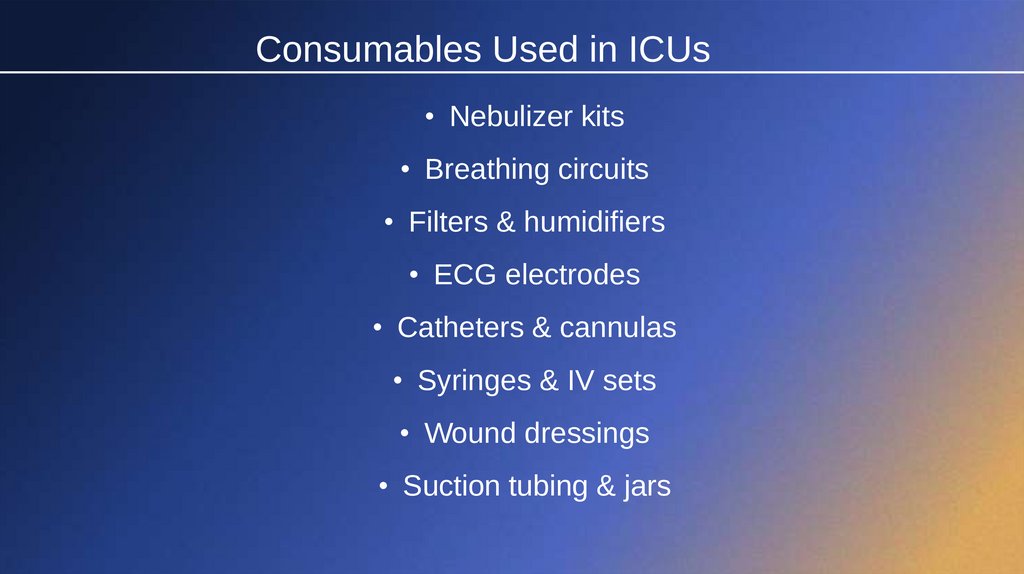 Consumables Used in ICUs

• Nebulizer kits
• Breathing circuits
• Filters & humidifiers
• ECG electrodes
• Catheters & cannulas
• Syringes & IV sets
• Wound dressings
• Suction tubing & jars